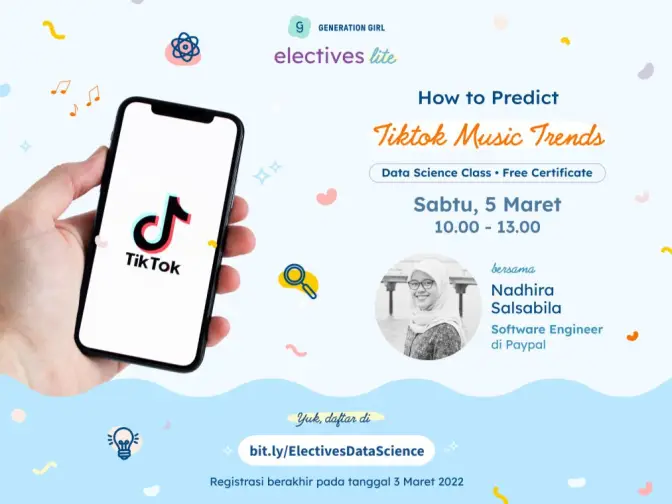 g GENERATION GIRL

electives lite

TikTok

How to Predict

Tiktok Music Trends

Data Science Class • Free Certificate

Sabtu, 5 Maret
10.00 - 13.00

bersama
Nadhira Salsabila
Software Engineer di Paypal

Yuk, daftar di

bit.ly/ElectivesDataScience

Registrasi berakhir pada tanggal 3 Maret 2022